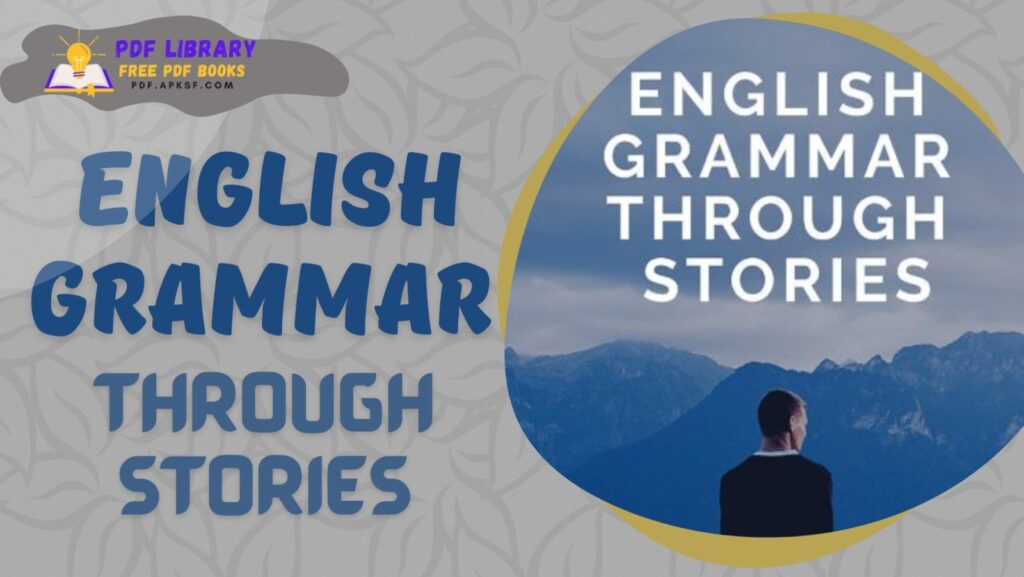 PDF LIBRARY
FREE PDF BOOKS
PDF.APKSF.COM

ENGLISH GRAMMAR THROUGH STORIES

ENGLISH GRAMMAR THROUGH STORIES